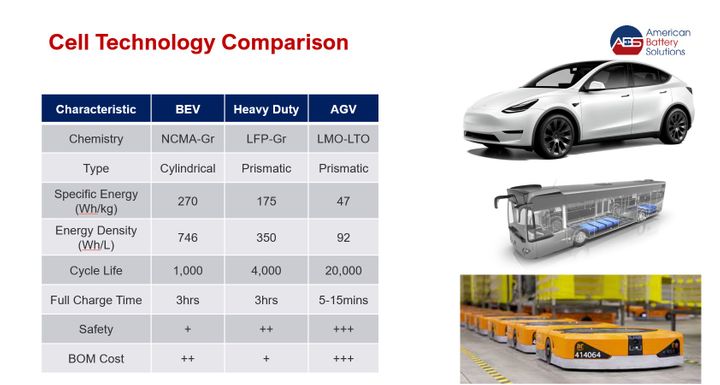 Cell Technology Comparison

ABS American Battery Solutions

| Characteristic | BEV | Heavy Duty | AGV |
|---|---|---|---|
| Chemistry | NCMA-Gr | LFP-Gr | LMO-LTO |
| Type | Cylindrical | Prismatic | Prismatic |
| Specific Energy (Wh/kg) | 270 | 175 | 47 |
| Energy Density (Wh/L) | 746 | 350 | 92 |
| Cycle Life | 1,000 | 4,000 | 20,000 |
| Full Charge Time | 3hrs | 3hrs | 5-15mins |
| Safety | + | ++ | +++ |
| BOM Cost | ++ | + | +++ |

414064